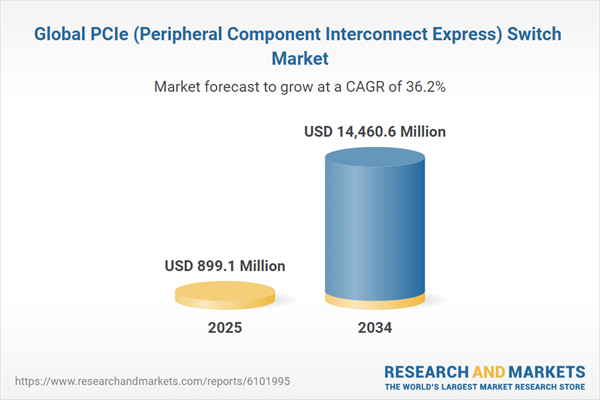 Global PCIe (Peripheral Component Interconnect Express) Switch Market

Market forecast to grow at a CAGR of 36.2%

USD 14,460.6 Million

USD 899.1 Million

2025

2034

https://www.researchandmarkets.com/reports/6101995

RESEARCH AND MARKETS
THE WORLD'S LARGEST MARKET RESEARCH STORE